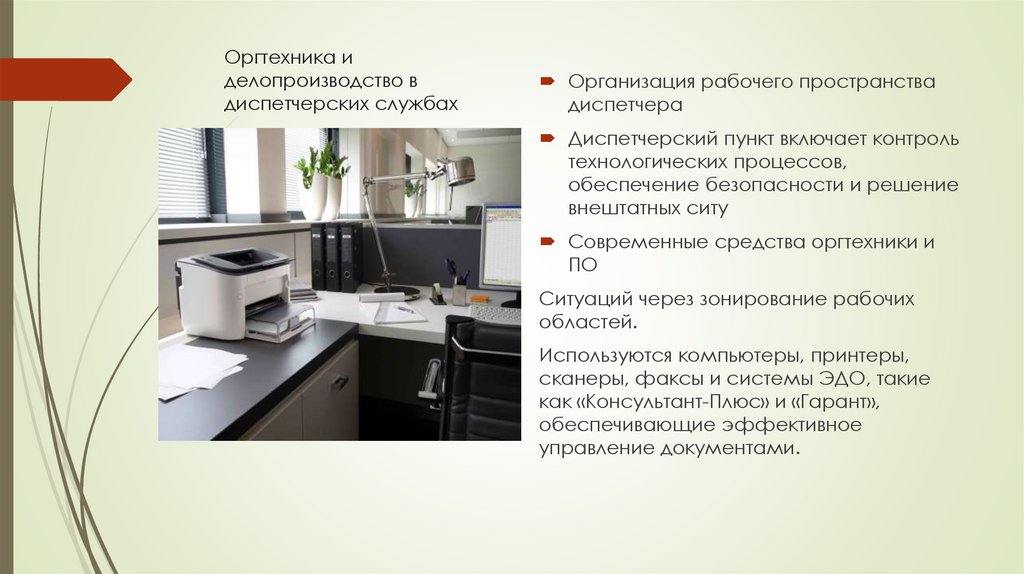 Оргтехника и делопроизводство в диспетчерских службах

Организация рабочего пространства диспетчера

Диспетчерский пункт включает контроль технологических процессов, обеспечение безопасности и решение внештатных ситу

Современные средства оргтехники и ПО

Ситуаций через зонирование рабочих областей.

Используются компьютеры, принтеры, сканеры, факсы и системы ЭДО, такие как «Консультант-Плюс» и «Гарант», обеспечивающие эффективное управление документами.